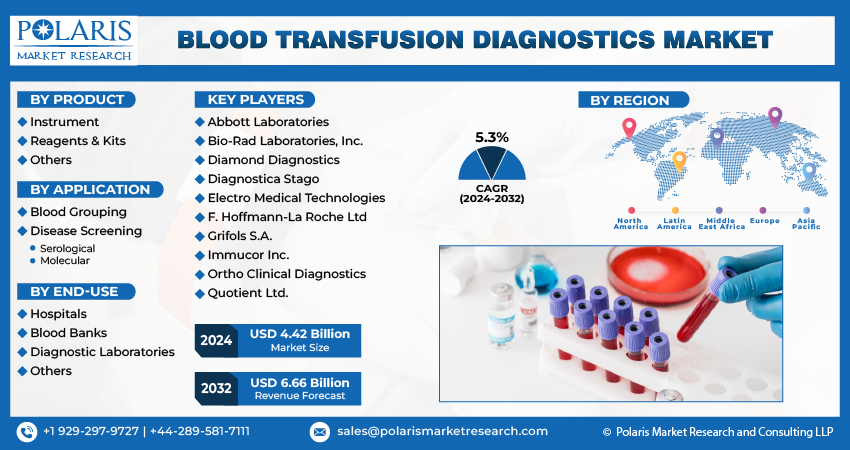 POLARIS
MARKET RESEARCH

BLOOD TRANSFUSION DIAGNOSTICS MARKET

BY PRODUCT
Instrument
Reagents & Kits
Others

BY APPLICATION
Blood Grouping
Disease Screening
Serological
Molecular

BY END-USE
Hospitals
Blood Banks
Diagnostic Laboratories
Others

KEY PLAYERS
Abbott Laboratories
Bio-Rad Laboratories, Inc.
Diamond Diagnostics
Diagnostica Stago
Electro Medical Technologies
F. Hoffmann-La Roche Ltd
Grifols S.A.
Immucor Inc.
Ortho Clinical Diagnostics
Quotient Ltd.

2024 USD 4.42 Billion Market Size

2032 USD 6.66 Billion Revenue Forecast

5.3%
CAGR (2024-2032)

BY REGION
North America
Latin America
Middle East Africa
Europe
Asia Pacific

+1 929-297-9727 | +44-289-581-7111
sales@polarismarketresearch.com
© Polaris Market Research and Consulting LLP